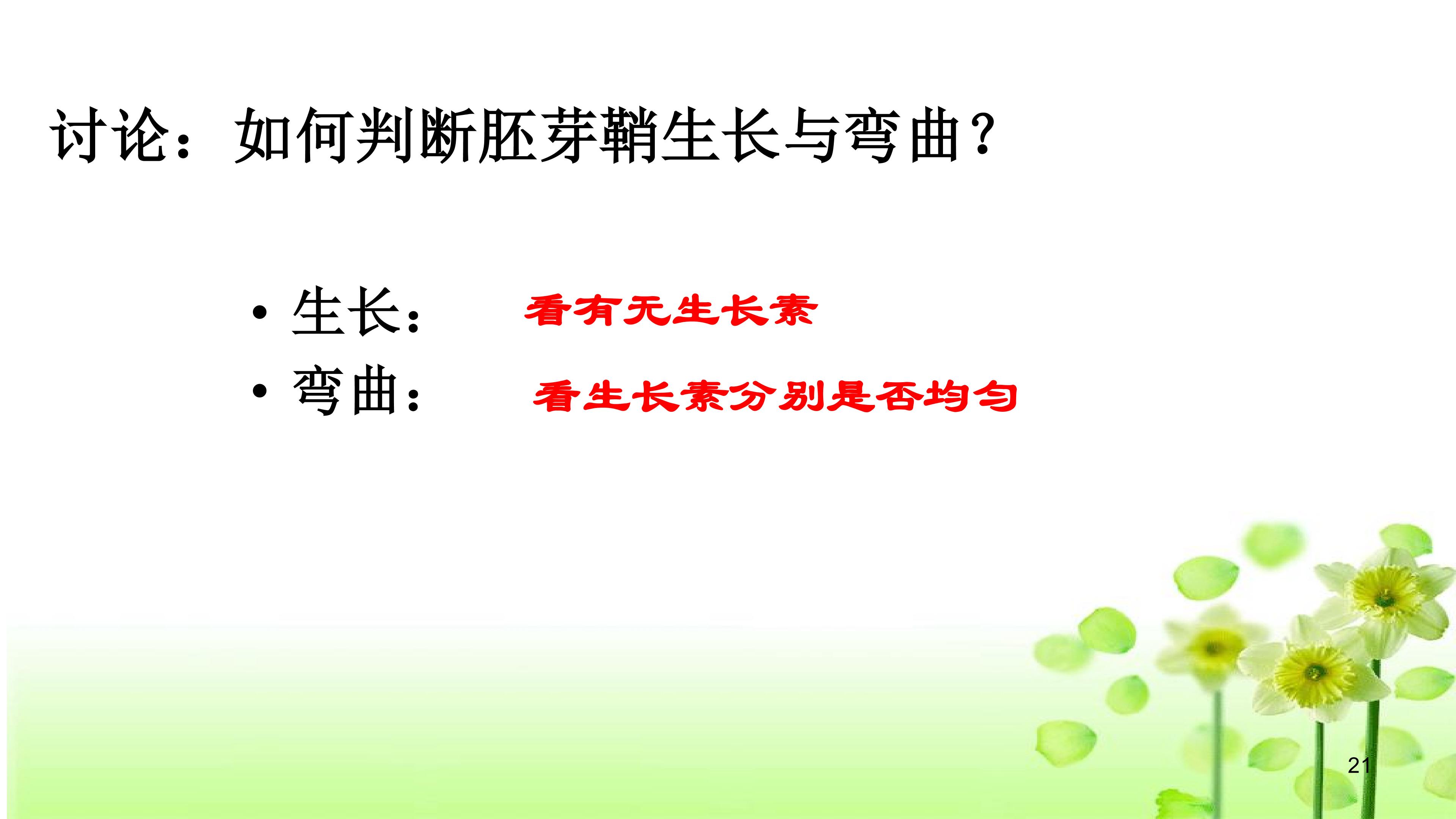 讨论：如何判断胚芽鞘生长与弯曲？

• 生长： 看有无生长素
• 弯曲： 看生长素分别是否均匀

21